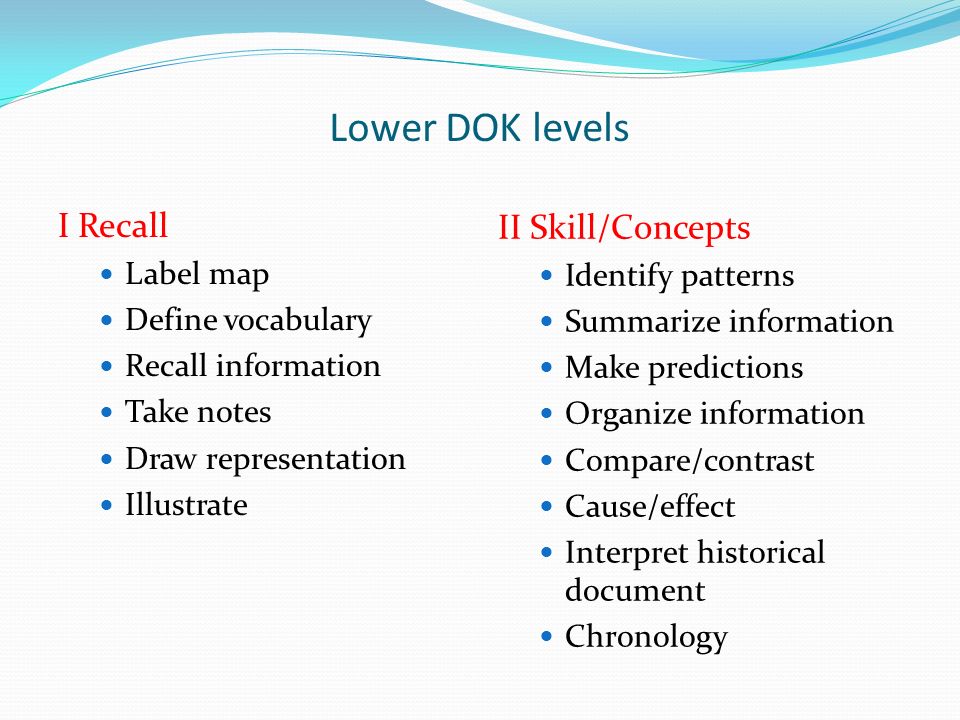 Lower DOK levels

I Recall
- Label map
- Define vocabulary
- Recall information
- Take notes
- Draw representation
- Illustrate

II Skill/Concepts
- Identify patterns
- Summarize information
- Make predictions
- Organize information
- Compare/contrast
- Cause/effect
- Interpret historical document
- Chronology